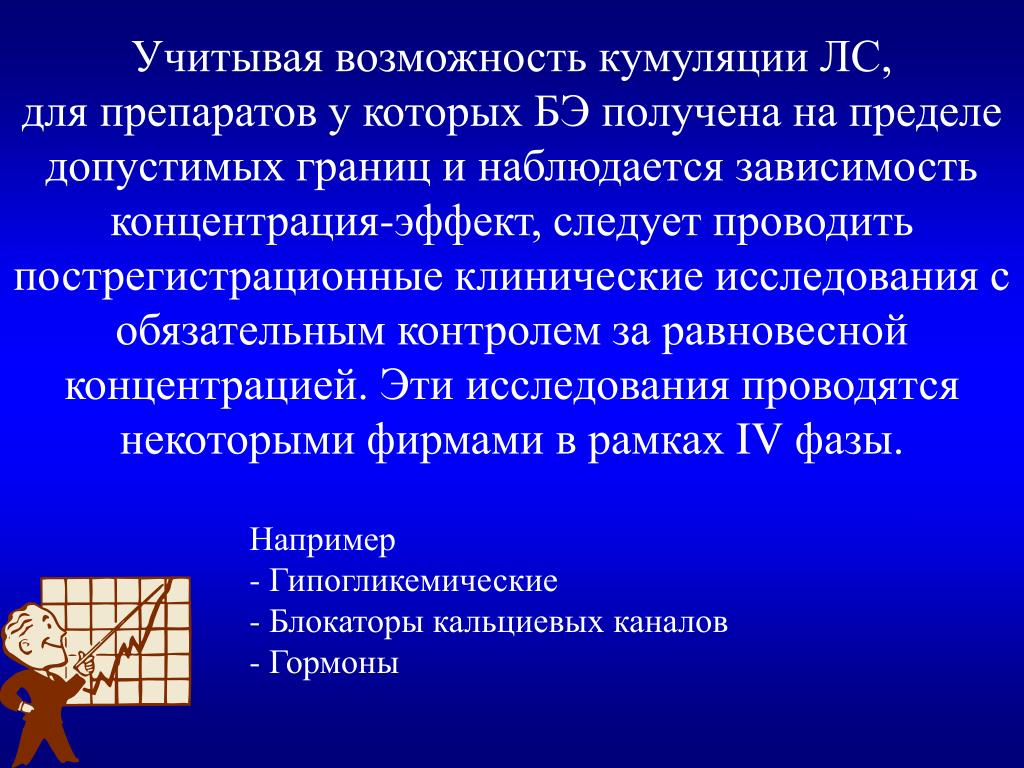 Учитывая возможность кумуляции ЛС, для препаратов у которых БЭ получена на пределе допустимых границ и наблюдается зависимость концентрация-эффект, следует проводить пострегистрационные клинические исследования с обязательным контролем за равновесной концентрацией. Эти исследования проводятся некоторыми фирмами в рамках IV фазы.

Например
- Гипогликемические
- Блокаторы кальциевых каналов
- Гормоны